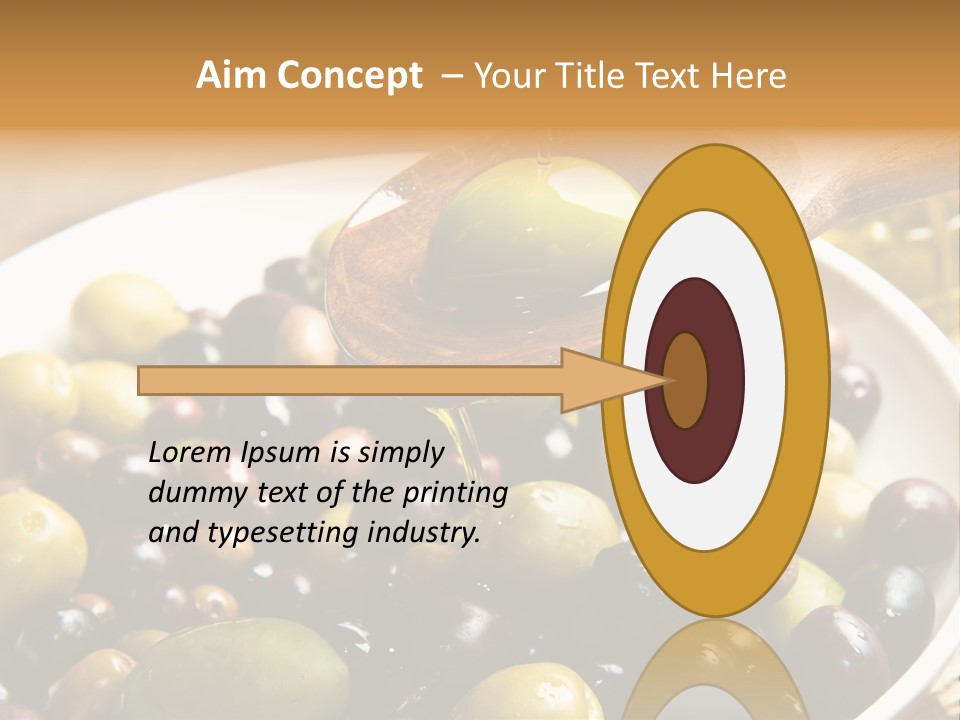 Aim Concept – Your Title Text Here

Lorem Ipsum is simply dummy text of the printing and typesetting industry.